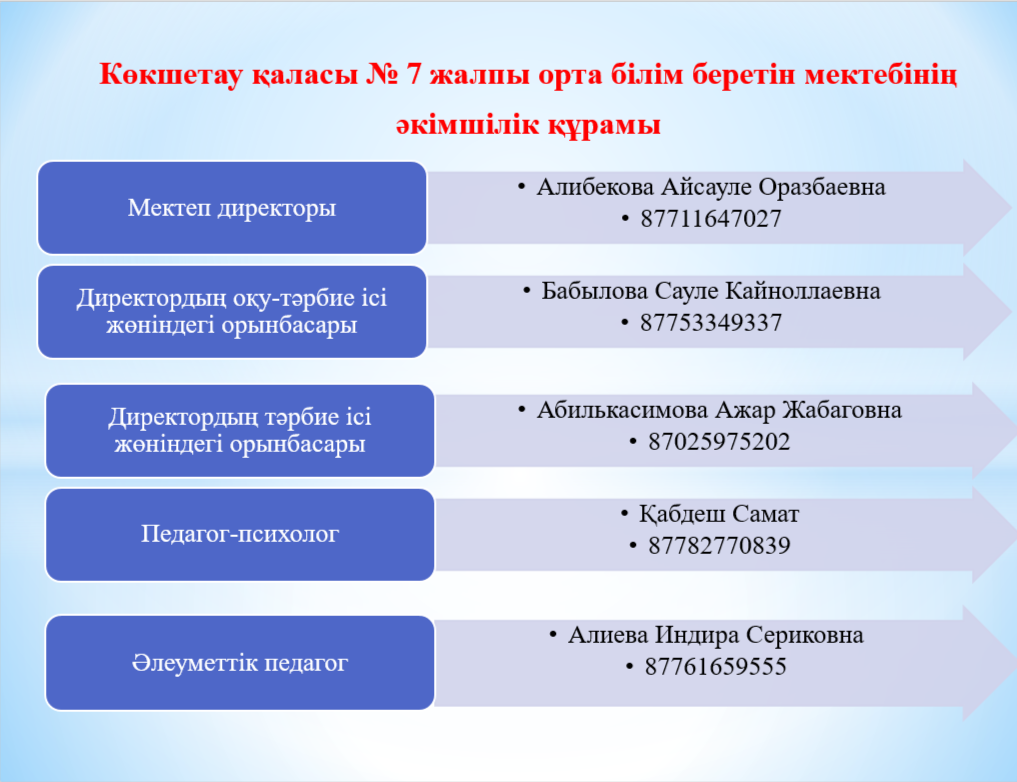 Көкшетау қаласы № 7 жалпы орта білім беретін мектебінің әкімшілік құрамы

Мектеп директоры

• Алибекова Айсауле Оразбаевна
• 87711647027

Директордың оқу-тәрбие ісі жөніндегі орынбасары

• Бабылова Сауле Кайноллаевна
• 87753349337

Директордың тәрбие ісі жөніндегі орынбасары

• Абилькасимова Ажар Жабаговна
• 87025975202

Педагог-психолог

• Қабдеш Самат
• 87782770839

Әлеуметтік педагог

• Алиева Индира Сериковна
• 87761659555